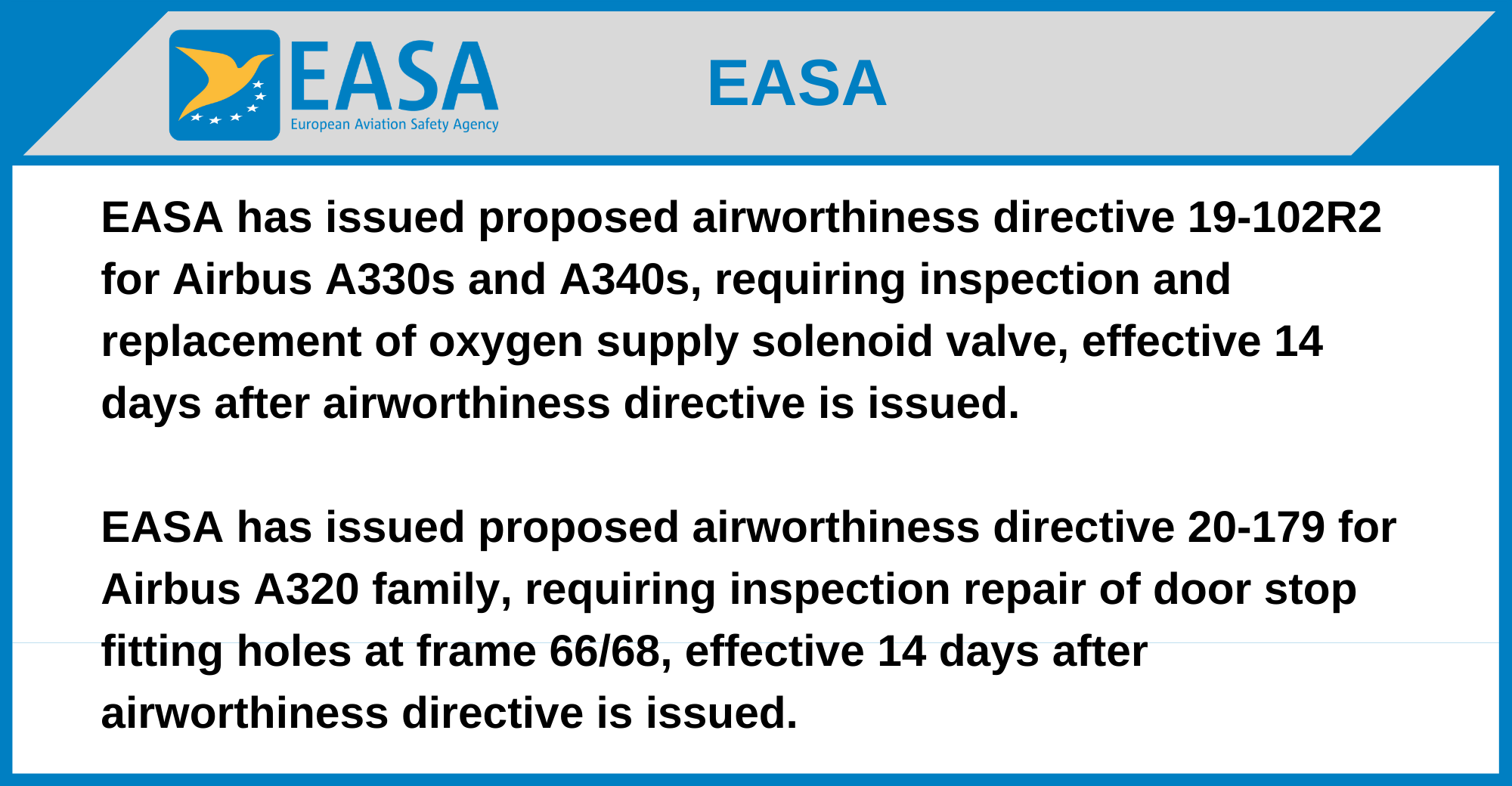 EASA
European Aviation Safety Agency

EASA

EASA has issued proposed airworthiness directive 19-102R2 for Airbus A330s and A340s, requiring inspection and replacement of oxygen supply solenoid valve, effective 14 days after airworthiness directive is issued.

EASA has issued proposed airworthiness directive 20-179 for Airbus A320 family, requiring inspection repair of door stop fitting holes at frame 66/68, effective 14 days after airworthiness directive is issued.